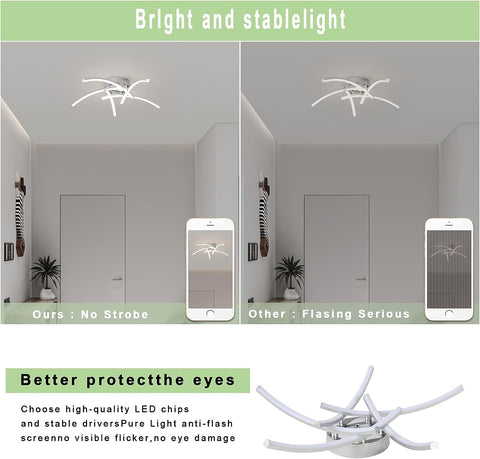 Brlght and stablelight

Ours : No Strobe

Other : Flasing Serious

Better protectthe eyes

Choose high-quality LED chips and stable driversPure Light anti-flash screenno visible flicker,no eye damage